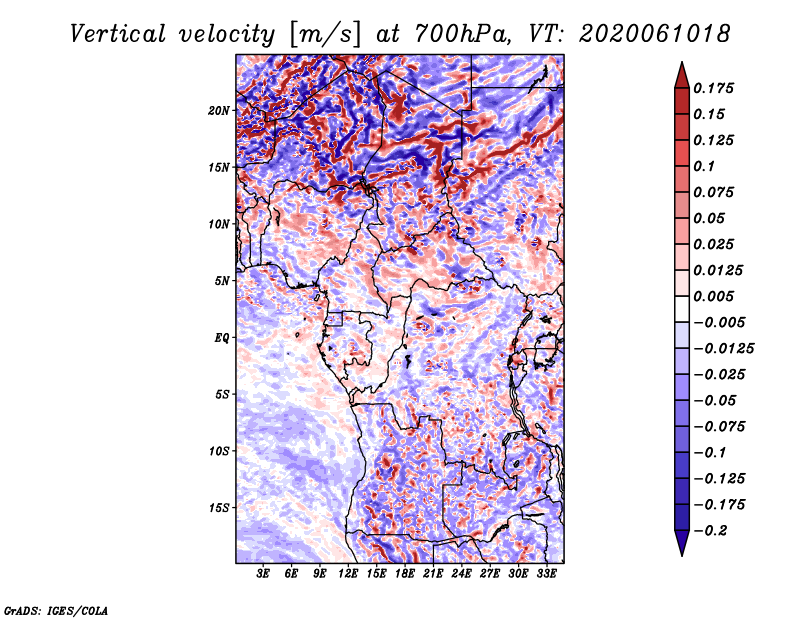 Vertical velocity [m/s] at 700hPa, VT: 2020061018

20N
15N
10N
5N
EQ
5S
10S
15S

3E 6E 9E 12E 15E 18E 21E 24E 27E 30E 33E

0.175
0.15
0.125
0.1
0.075
0.05
0.025
0.0125
0.005
−0.005
−0.0125
−0.025
−0.05
−0.075
−0.1
−0.125
−0.175
−0.2

GrADS: IGES/COLA